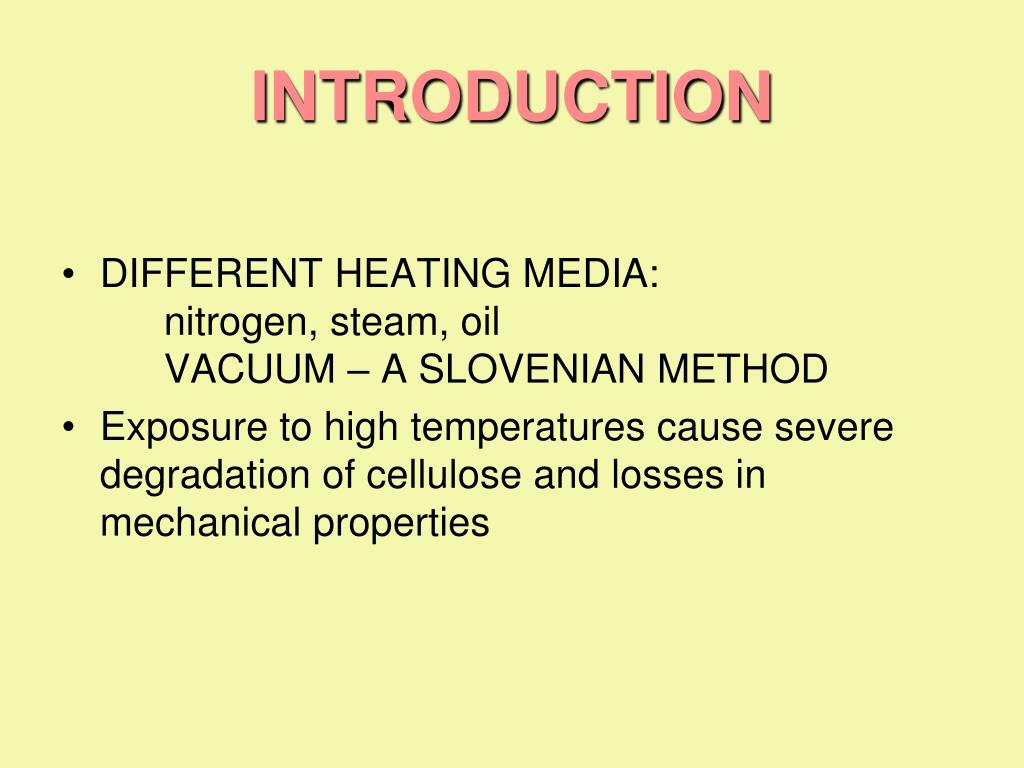 INTRODUCTION

• DIFFERENT HEATING MEDIA:
nitrogen, steam, oil
VACUUM – A SLOVENIAN METHOD

• Exposure to high temperatures cause severe degradation of cellulose and losses in mechanical properties